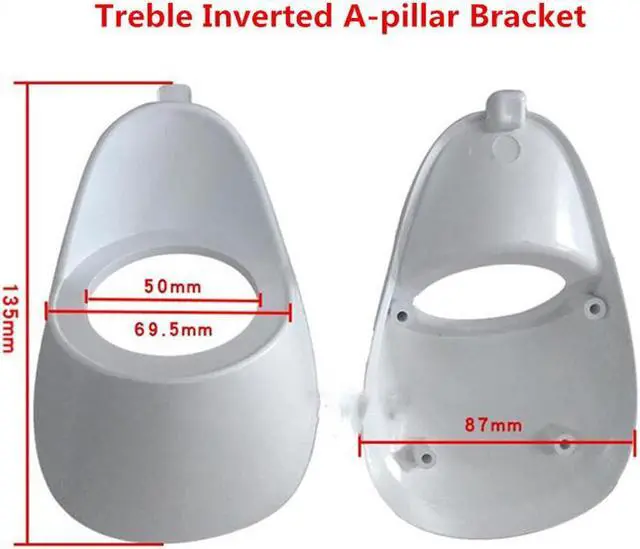 Treble Inverted A-pillar Bracket

135mm

50mm

69.5mm

87mm